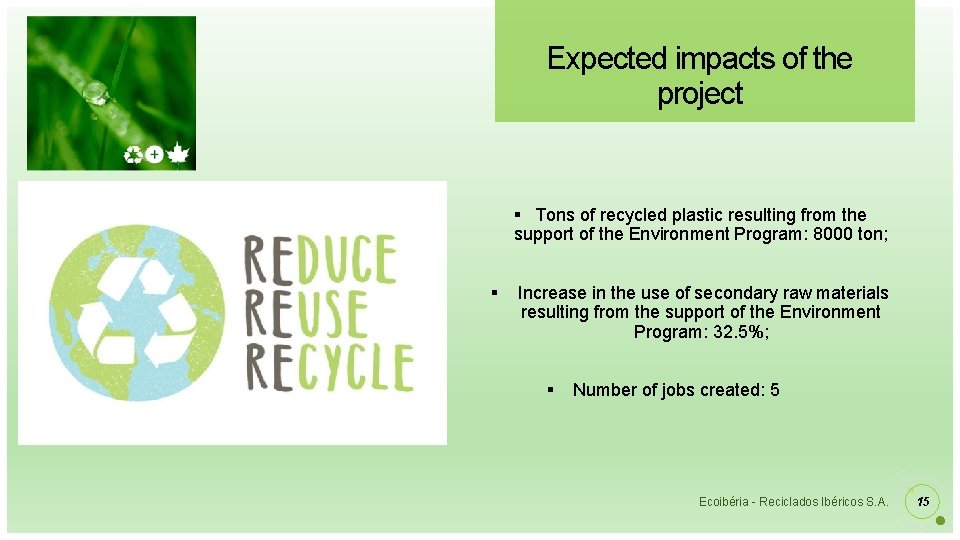 Expected impacts of the project

REDUCE
REUSE
RECYCLE

▪ Tons of recycled plastic resulting from the support of the Environment Program: 8000 ton;

▪ Increase in the use of secondary raw materials resulting from the support of the Environment Program: 32.5%;

▪ Number of jobs created: 5

Ecoibéria - Reciclados Ibéricos S.A.

15